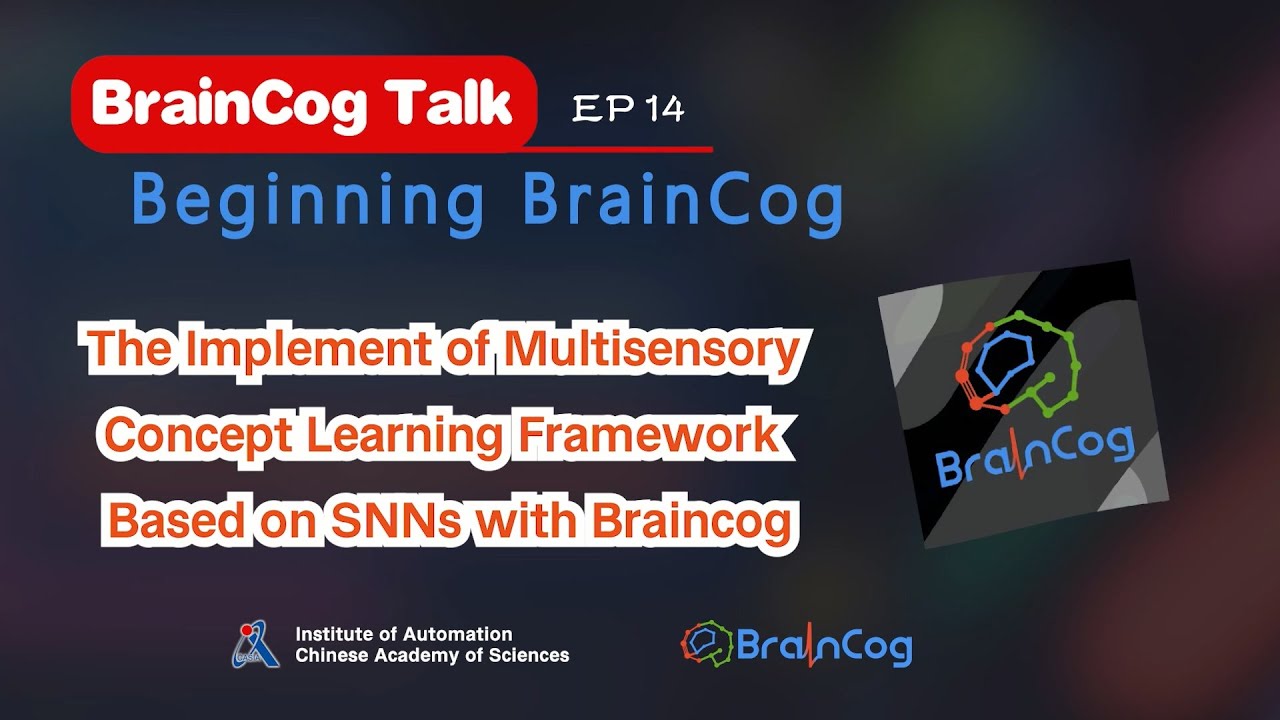 BrainCog Talk EP 14

Beginning BrainCog

The Implement of Multisensory Concept Learning Framework Based on SNNs with Braincog

BrainCog

CASIA

Institute of Automation
Chinese Academy of Sciences

BrainCog